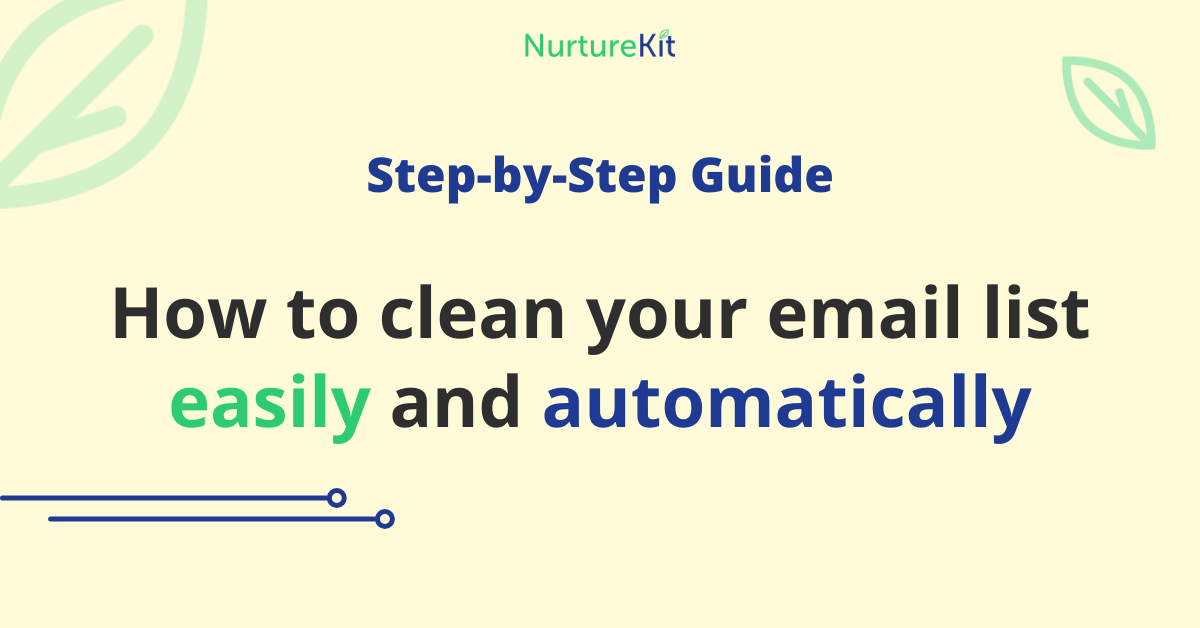 NurtureKit

Step-by-Step Guide

How to clean your email list easily and automatically